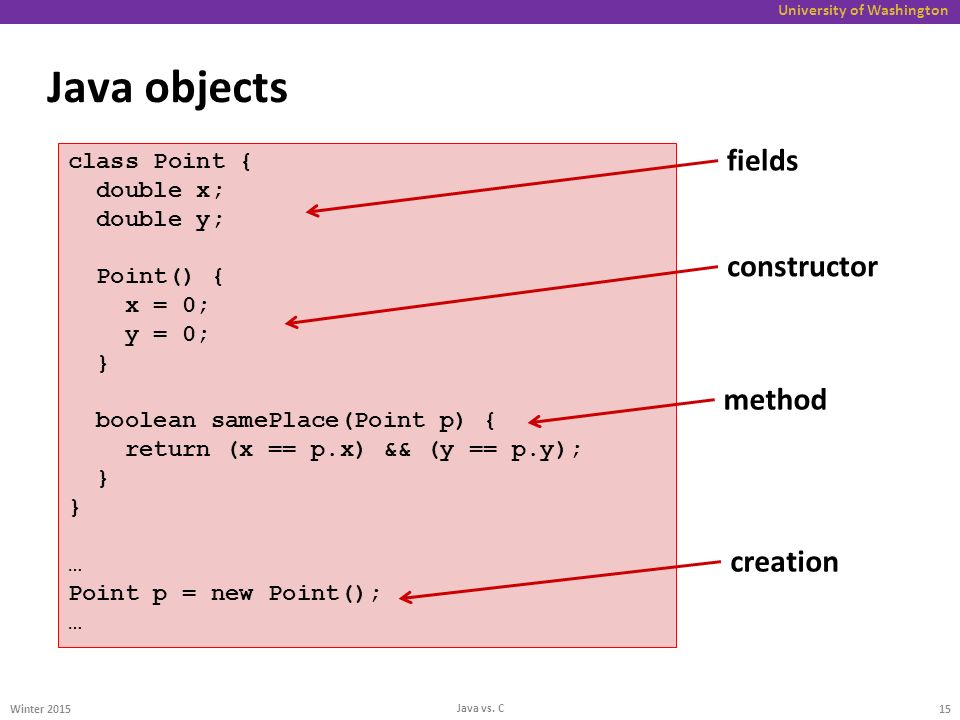 University of Washington

Java objects

class Point {
  double x;
  double y;

  Point() {
    x = 0;
    y = 0;
  }

  boolean samePlace(Point p) {
    return (x == p.x) && (y == p.y);
  }
}

…
Point p = new Point();
…

fields

constructor

method

creation

Winter 2015

Java vs. C

15